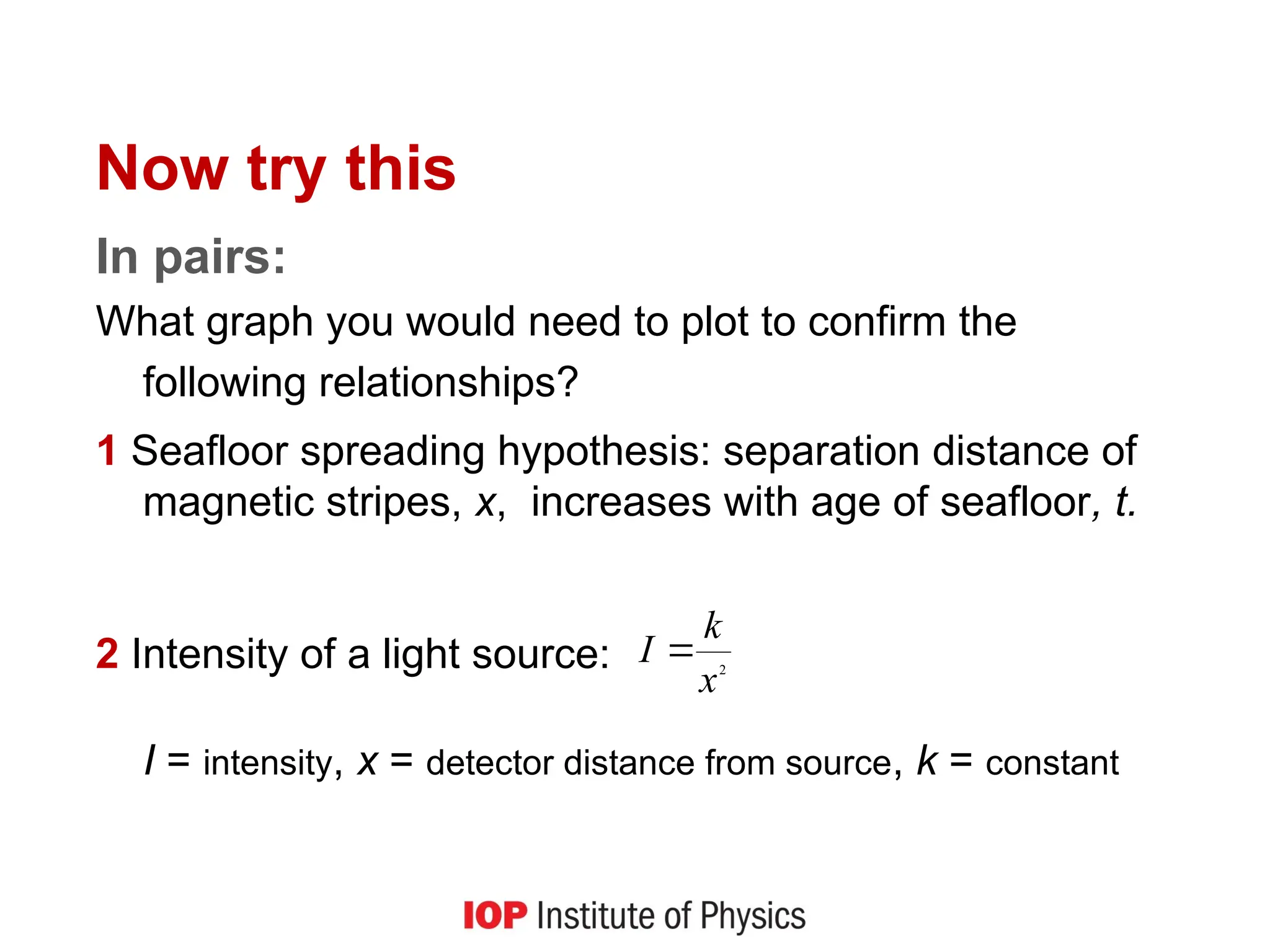 Now try this

In pairs:

What graph you would need to plot to confirm the following relationships?

1 Seafloor spreading hypothesis: separation distance of magnetic stripes, $x$, increases with age of seafloor, $t$.

2 Intensity of a light source: $I = \frac{k}{x^2}$

$I$ = intensity, $x$ = detector distance from source, $k$ = constant

IOP Institute of Physics